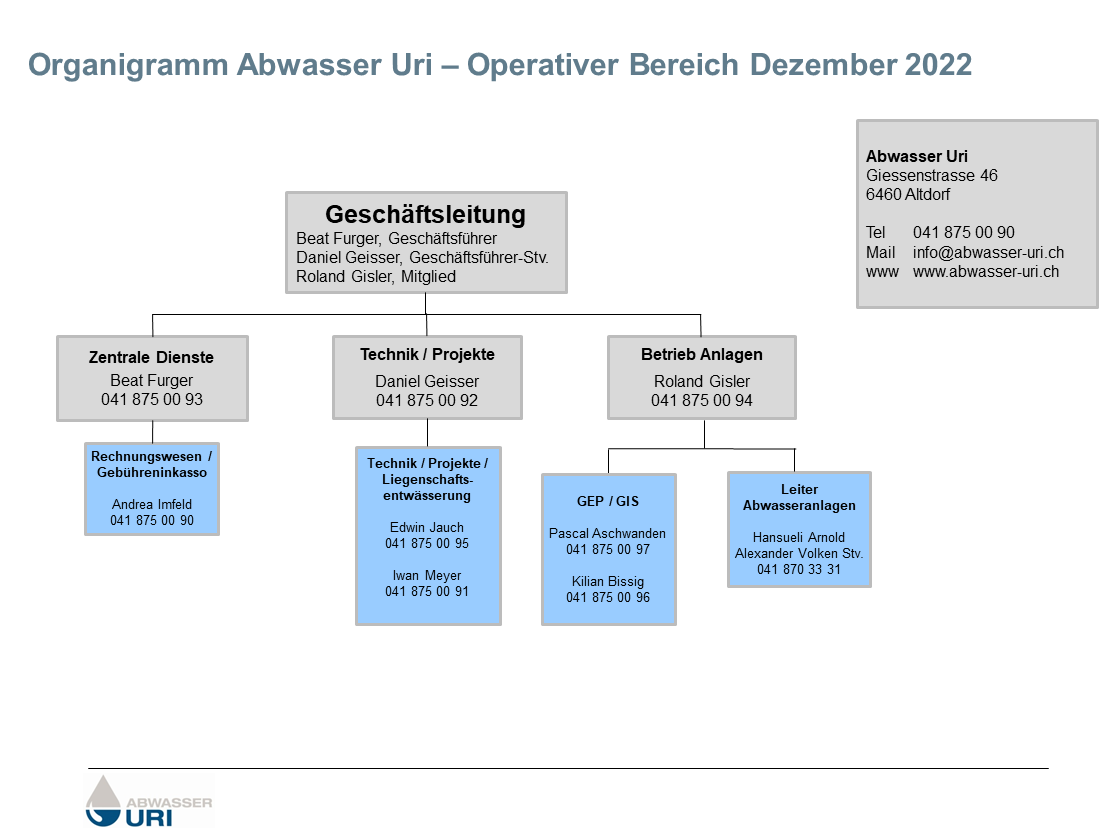 Organigramm Abwasser Uri – Operativer Bereich Dezember 2022

Abwasser Uri
Giessenstrasse 46
6460 Altdorf

Tel 041 875 00 90
Mail info@abwasser-uri.ch
www www.abwasser-uri.ch

Geschäftsleitung
Beat Furger, Geschäftsführer
Daniel Geisser, Geschäftsführer-Stv.
Roland Gisler, Mitglied

Zentrale Dienste
Beat Furger
041 875 00 93

Technik / Projekte
Daniel Geisser
041 875 00 92

Betrieb Anlagen
Roland Gisler
041 875 00 94

Rechnungswesen / Gebühreninkasso
Andrea Imfeld
041 875 00 90

Technik / Projekte / Liegenschaftsentwässerung
Edwin Jauch
041 875 00 95

Iwan Meyer
041 875 00 91

GEP / GIS
Pascal Aschwanden
041 875 00 97

Kilian Bissig
041 875 00 96

Leiter Abwasseranlagen
Hansueli Arnold
Alexander Volken Stv.
041 870 33 31

ABWASSER URI